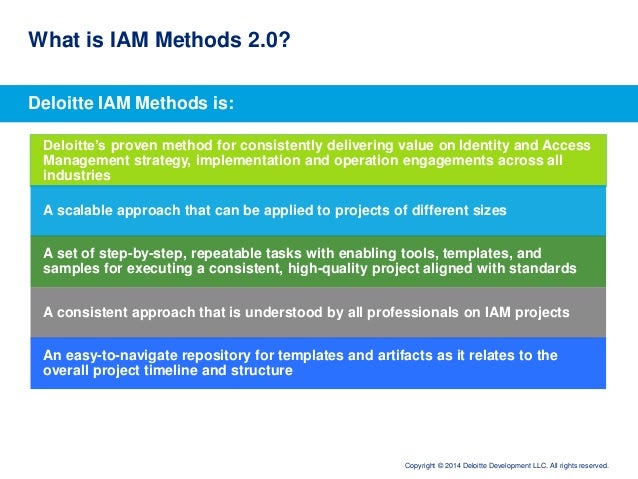 What is IAM Methods 2.0?

Deloitte IAM Methods is:

Deloitte's proven method for consistently delivering value on Identity and Access Management strategy, implementation and operation engagements across all industries

A scalable approach that can be applied to projects of different sizes

A set of step-by-step, repeatable tasks with enabling tools, templates, and samples for executing a consistent, high-quality project aligned with standards

A consistent approach that is understood by all professionals on IAM projects

An easy-to-navigate repository for templates and artifacts as it relates to the overall project timeline and structure

Copyright © 2014 Deloitte Development LLC. All rights reserved.